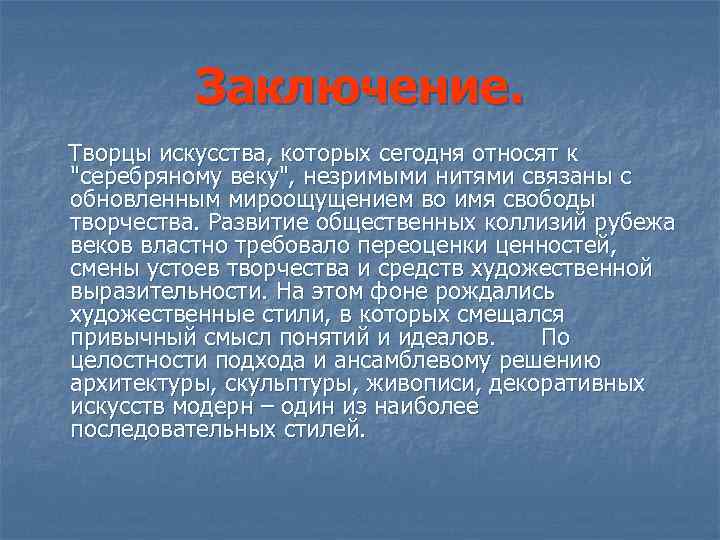 Заключение.

Творцы искусства, которых сегодня относят к "серебряному веку", незримыми нитями связаны с обновленным мироощущением во имя свободы творчества. Развитие общественных коллизий рубежа веков властно требовало переоценки ценностей, смены устоев творчества и средств художественной выразительности. На этом фоне рождались художественные стили, в которых смещался привычный смысл понятий и идеалов. По целостности подхода и ансамблевому решению архитектуры, скульптуры, живописи, декоративных искусств модерн – один из наиболее последовательных стилей.